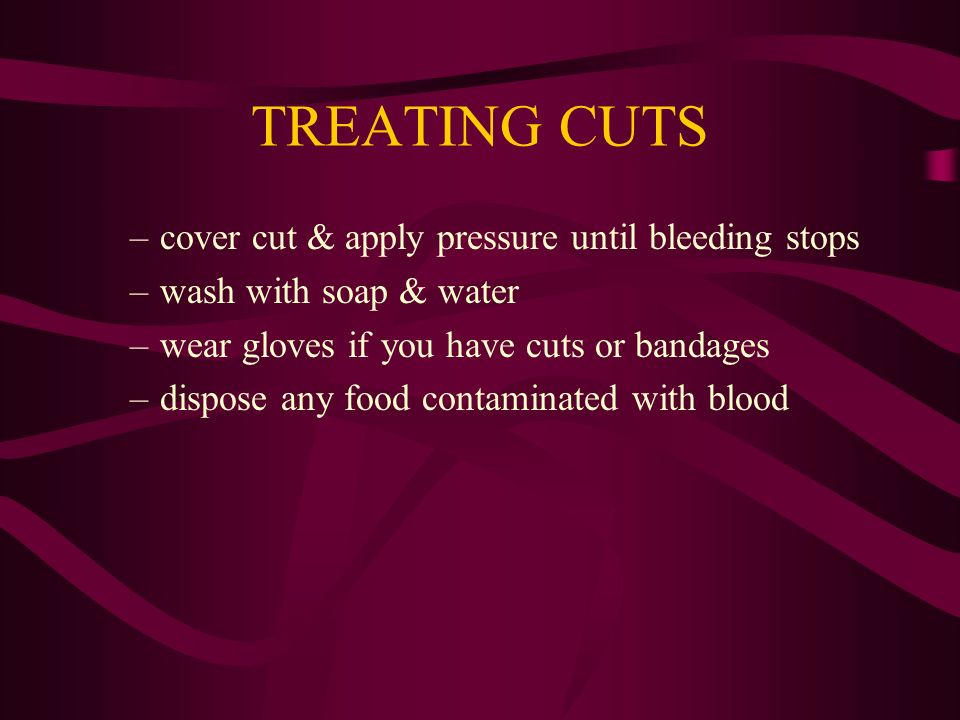 TREATING CUTS

– cover cut & apply pressure until bleeding stops
– wash with soap & water
– wear gloves if you have cuts or bandages
– dispose any food contaminated with blood